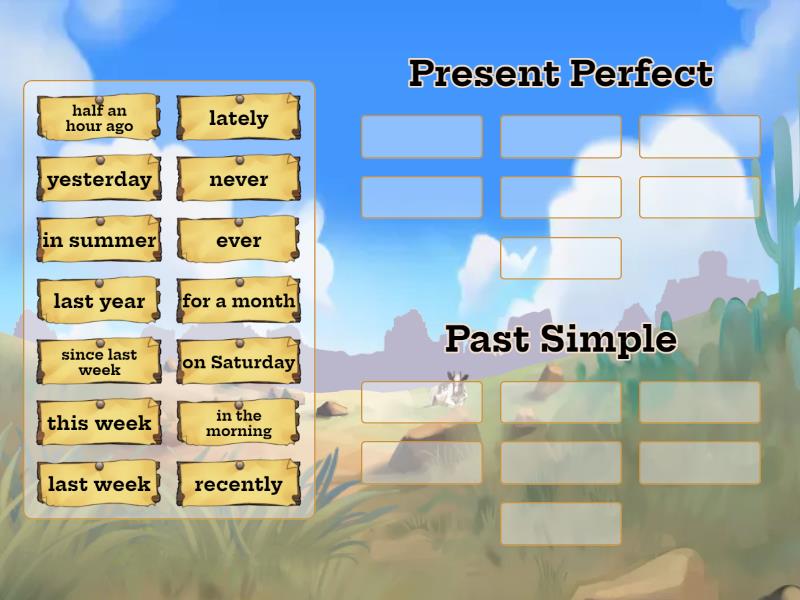 half an hour ago

lately

yesterday

never

in summer

ever

last year

for a month

since last week

on Saturday

this week

in the morning

last week

recently

Present Perfect

Past Simple